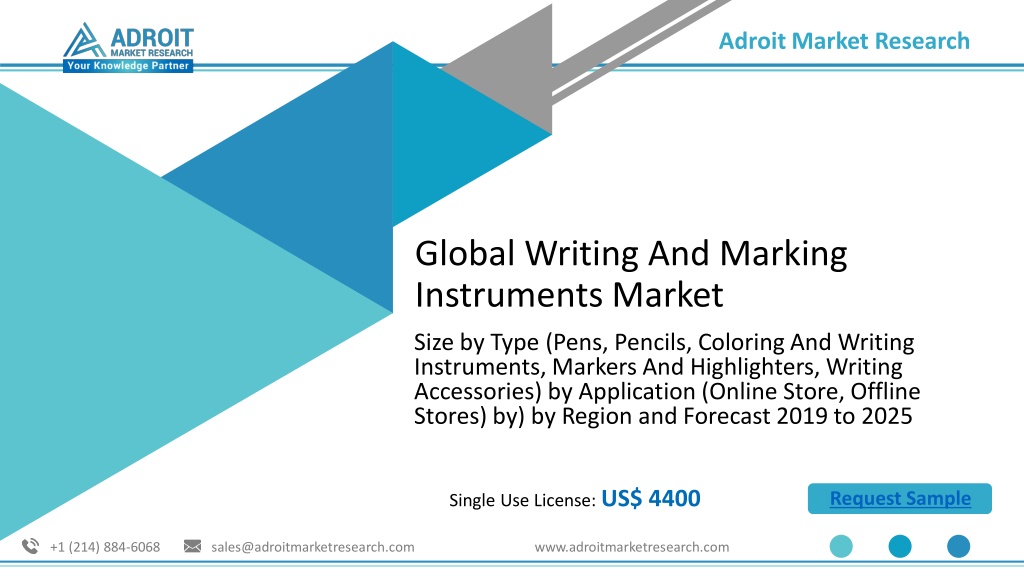 ADROIT
MARKET RESEARCH
Your Knowledge Partner

Adroit Market Research

Global Writing And Marking Instruments Market

Size by Type (Pens, Pencils, Coloring And Writing Instruments, Markers And Highlighters, Writing Accessories) by Application (Online Store, Offline Stores) by) by Region and Forecast 2019 to 2025

Single Use License: US$ 4400

Request Sample

+1 (214) 884-6068 sales@adroitmarketresearch.com www.adroitmarketresearch.com